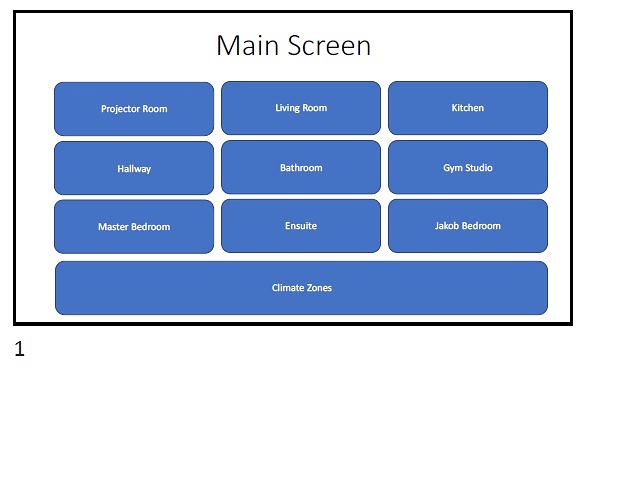 Main Screen

Projector Room

Living Room

Kitchen

Hallway

Bathroom

Gym Studio

Master Bedroom

Ensuite

Jakob Bedroom

Climate Zones

1